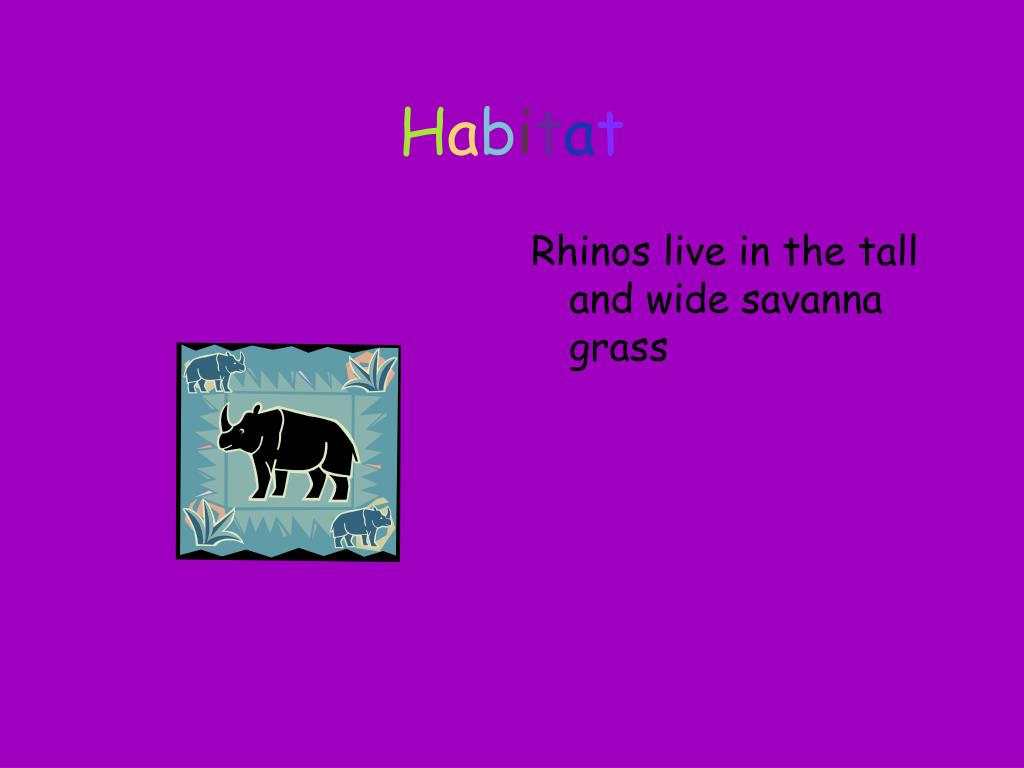 Habitat

Rhinos live in the tall and wide savanna grass